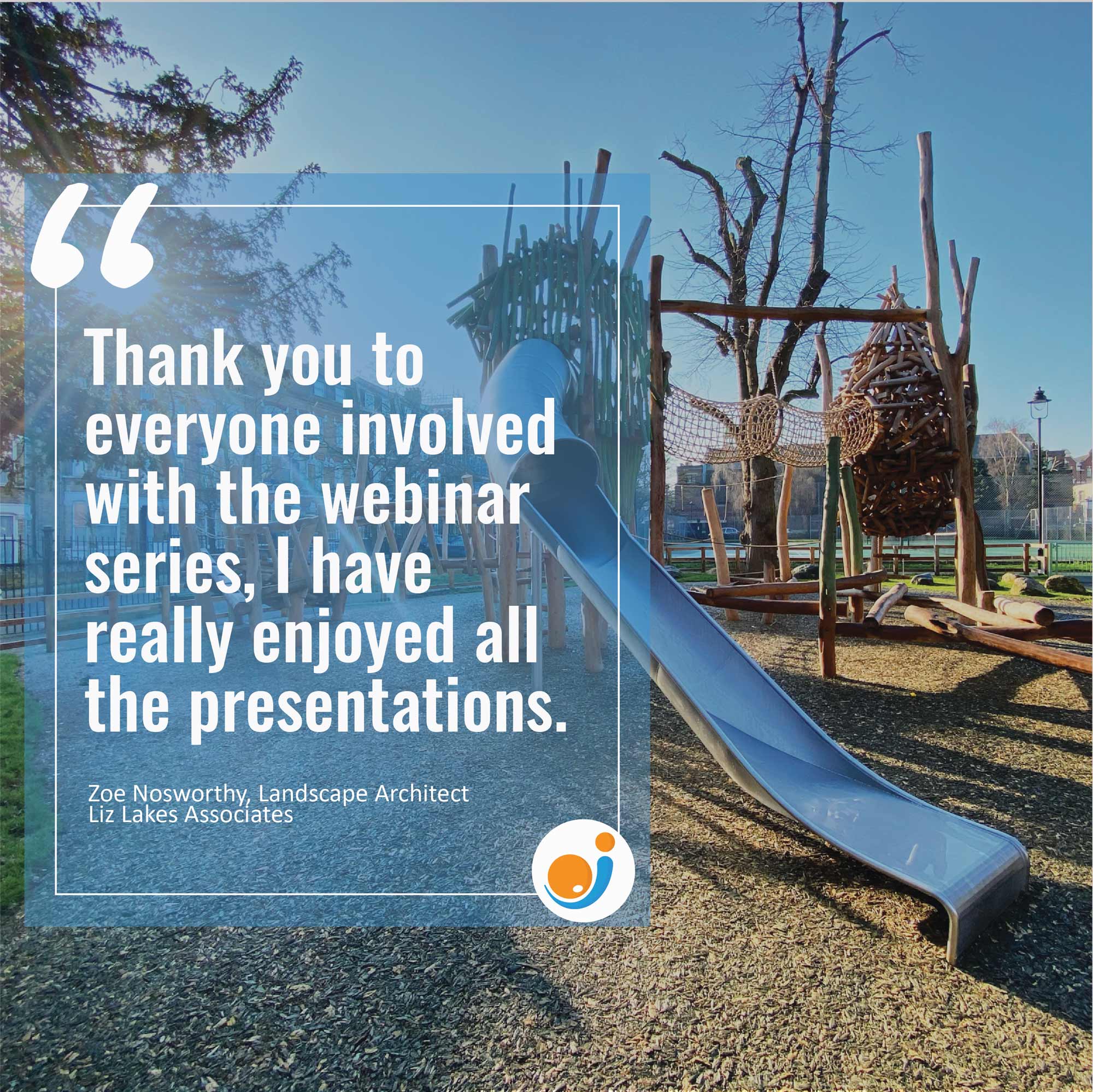 “

Thank you to everyone involved with the webinar series, I have really enjoyed all the presentations.

Zoe Nosworthy, Landscape Architect
Liz Lakes Associates